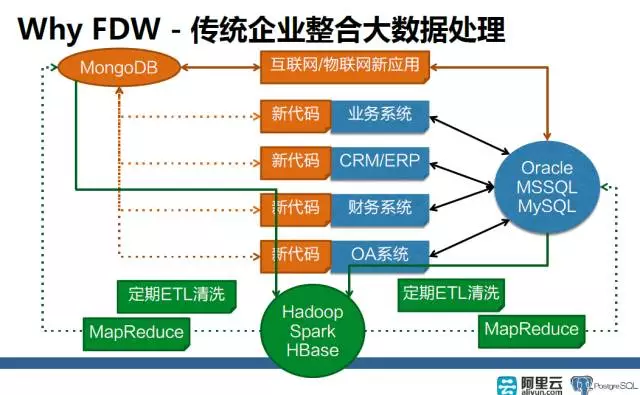 Why FDW - 传统企业整合大数据处理

MongoDB

互联网/物联网新应用

新代码 业务系统

新代码 CRM/ERP

新代码 财务系统

新代码 OA系统

Oracle
MSSQL
MySQL

定期ETL清洗

MapReduce

Hadoop
Spark
HBase

定期ETL清洗

MapReduce

阿里云
aliyun.com

PostgreSQL